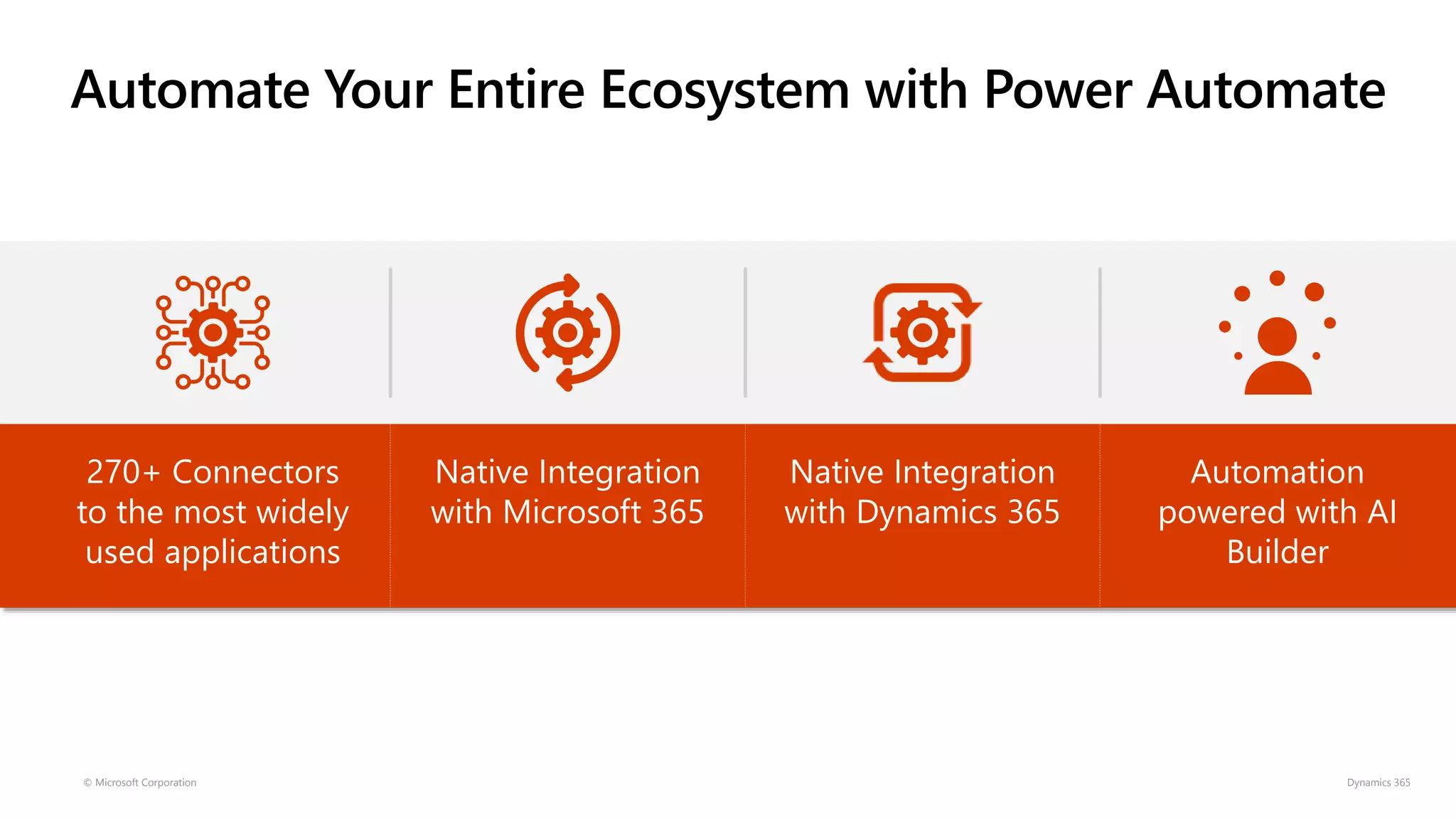 Automate Your Entire Ecosystem with Power Automate

270+ Connectors to the most widely used applications

Native Integration with Microsoft 365

Native Integration with Dynamics 365

Automation powered with AI Builder

© Microsoft Corporation

Dynamics 365